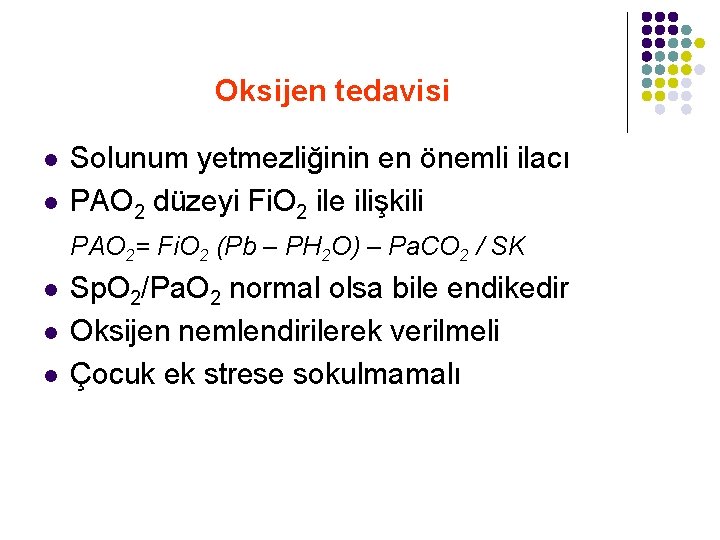 Oksijen tedavisi

- Solunum yetmezliğinin en önemli ilacı
- $PAO_2$ düzeyi $FiO_2$ ile ilişkili

$PAO_2 = FiO_2 (Pb – PH_2O) – PaCO_2 / SK$

- $SpO_2/PaO_2$ normal olsa bile endikedir
- Oksijen nemlendirilerek verilmeli
- Çocuk ek strese sokulmamalı